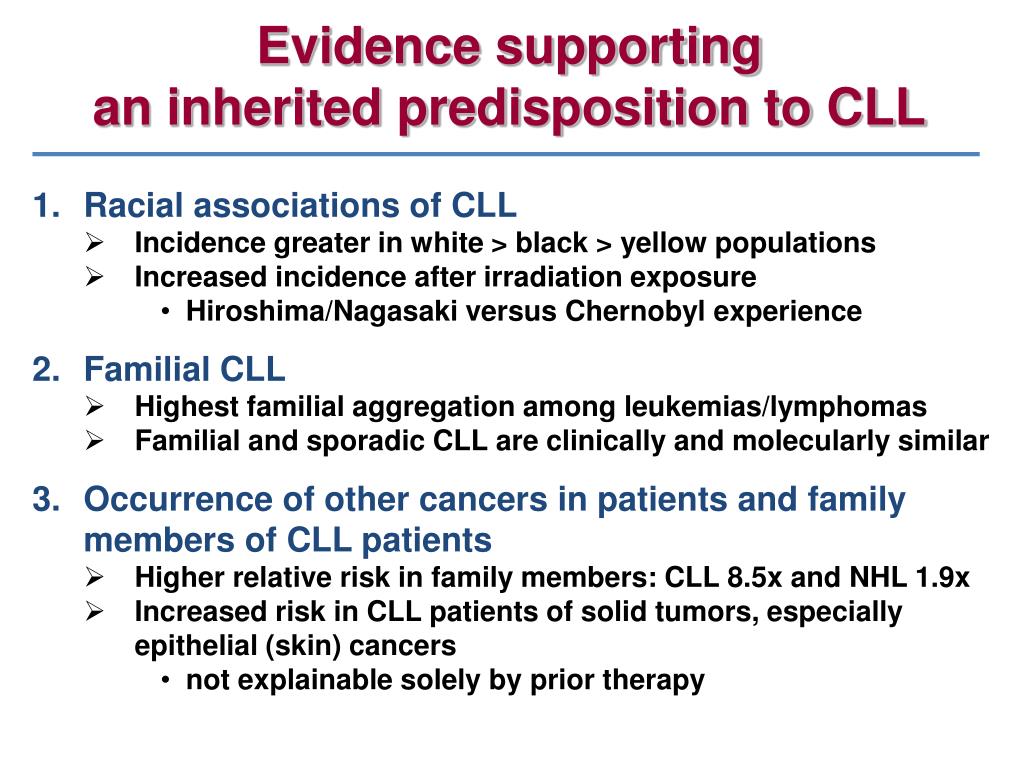 Evidence supporting
an inherited predisposition to CLL

1. Racial associations of CLL
➢ Incidence greater in white > black > yellow populations
➢ Increased incidence after irradiation exposure
• Hiroshima/Nagasaki versus Chernobyl experience

2. Familial CLL
➢ Highest familial aggregation among leukemias/lymphomas
➢ Familial and sporadic CLL are clinically and molecularly similar

3. Occurrence of other cancers in patients and family members of CLL patients
➢ Higher relative risk in family members: CLL 8.5x and NHL 1.9x
➢ Increased risk in CLL patients of solid tumors, especially epithelial (skin) cancers
• not explainable solely by prior therapy